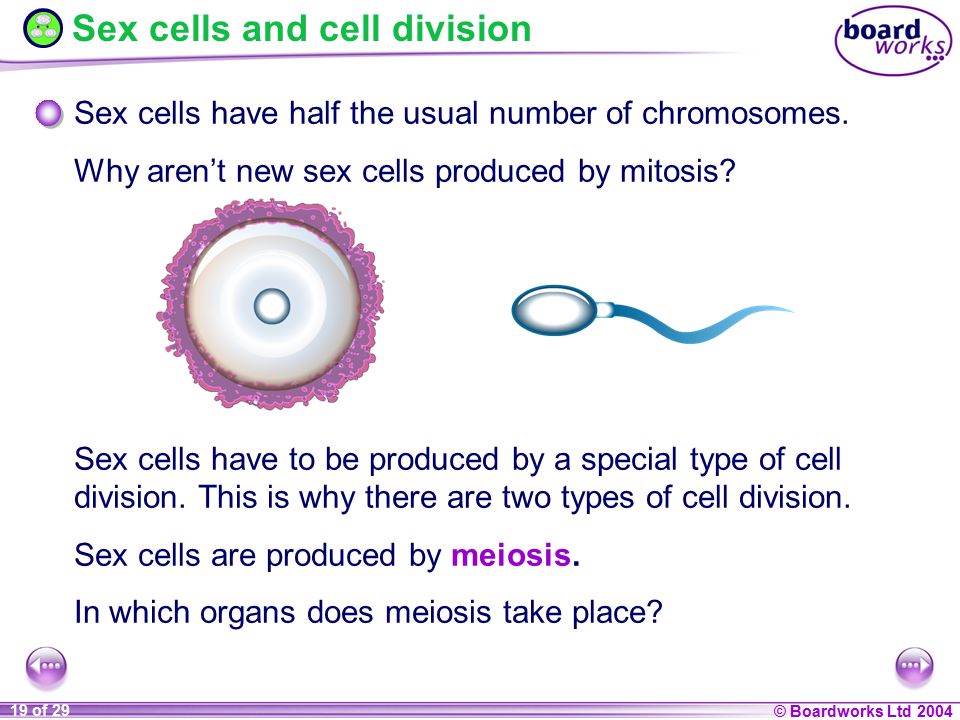 Sex cells and cell division

board works

Sex cells have half the usual number of chromosomes.

Why aren't new sex cells produced by mitosis?

Sex cells have to be produced by a special type of cell division. This is why there are two types of cell division.

Sex cells are produced by meiosis.

In which organs does meiosis take place?

19 of 29

© Boardworks Ltd 2004